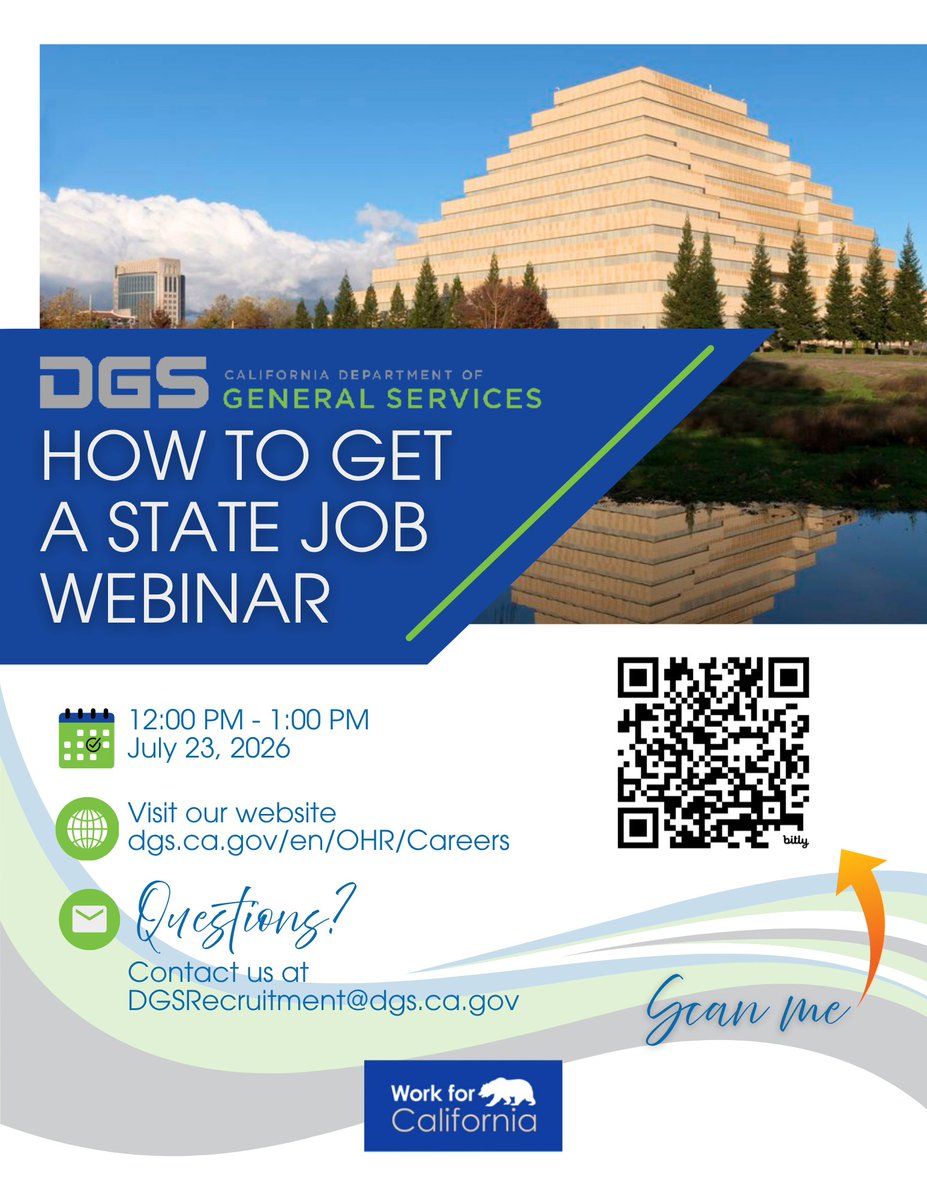 DGS CALIFORNIA DEPARTMENT OF GENERAL SERVICES

HOW TO GET A STATE JOB WEBINAR

12:00 PM - 1:00 PM
July 23, 2026

Visit our website
dgs.ca.gov/en/OHR/Careers

Questions?
Contact us at
DGSRecruitment@dgs.ca.gov

bitly

Scan me

Work for California